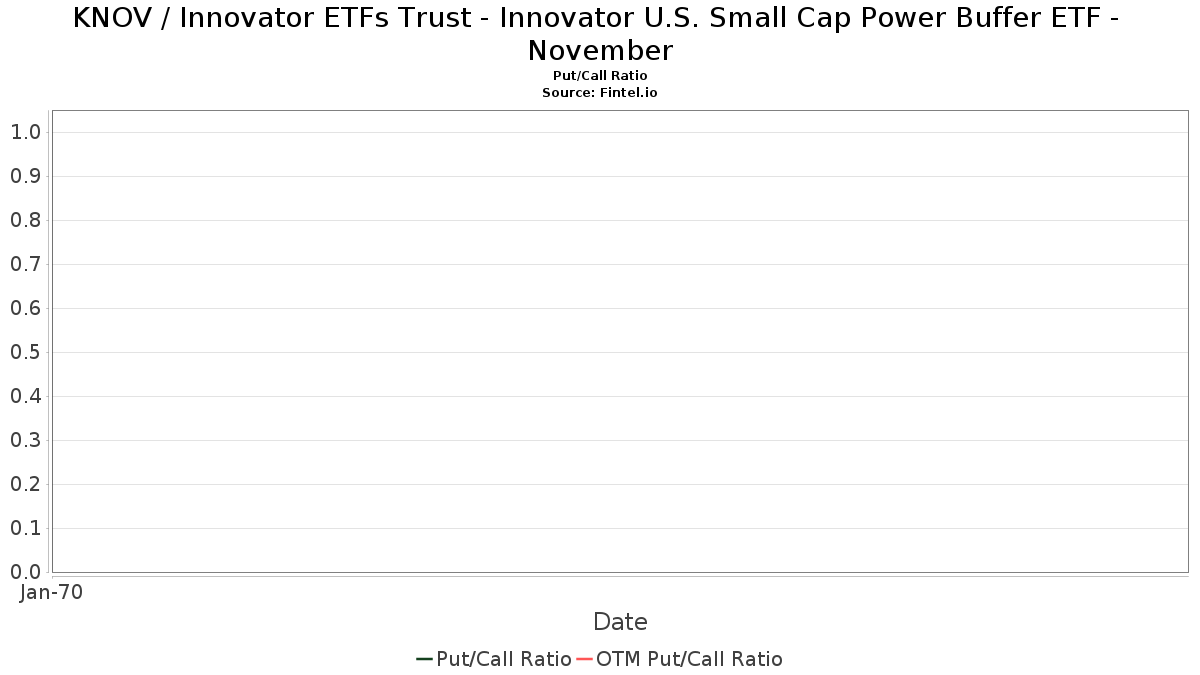 KNOV / Innovator ETFs Trust - Innovator U.S. Small Cap Power Buffer ETF - November
Put/Call Ratio
Source: Fintel.io

1.0
0.9
0.8
0.7
0.6
0.5
0.4
0.3
0.2
0.1
0.0

Jan-70

Date

Put/Call Ratio OTM Put/Call Ratio